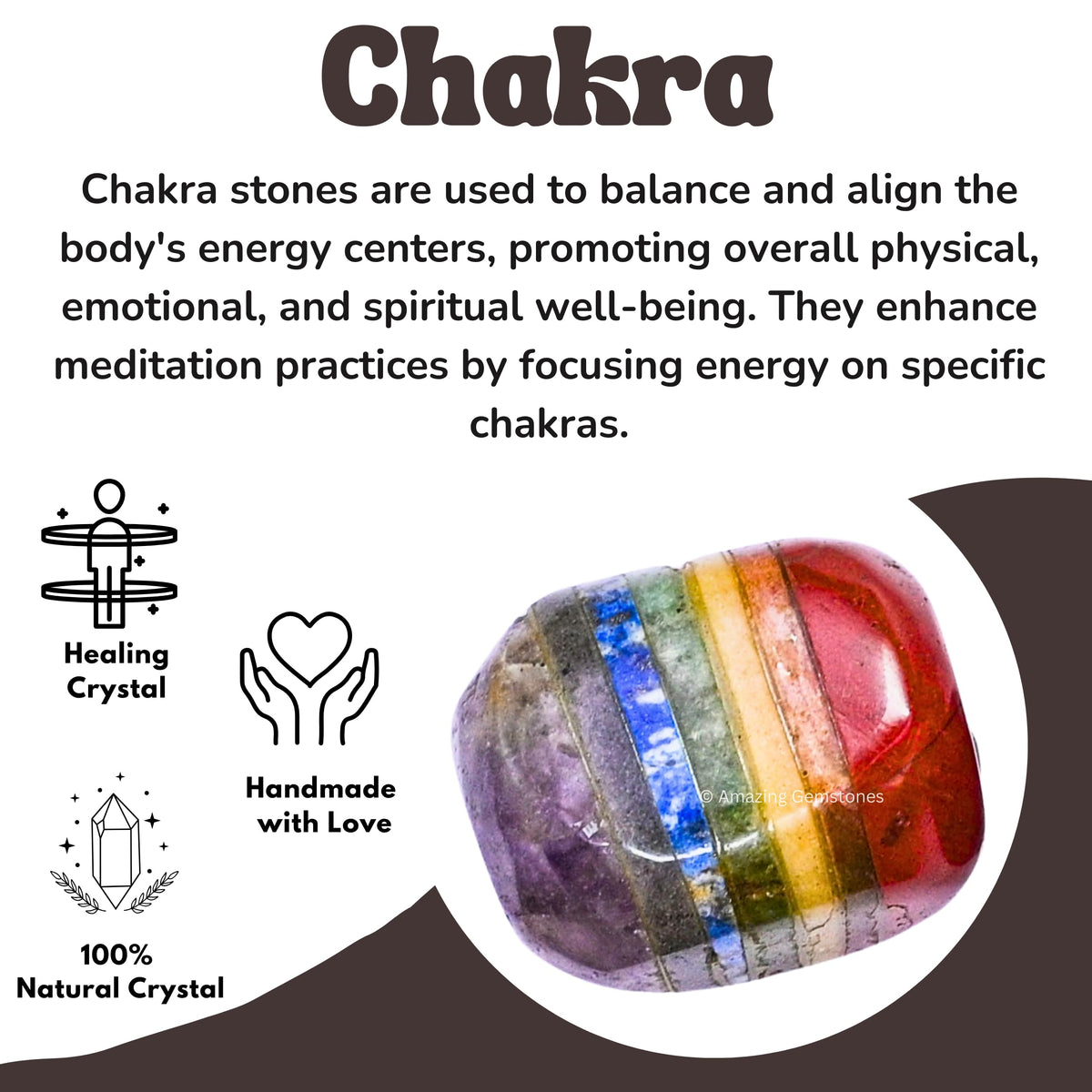 Chakra

Chakra stones are used to balance and align the body's energy centers, promoting overall physical, emotional, and spiritual well-being. They enhance meditation practices by focusing energy on specific chakras.

Healing Crystal

Handmade with Love

100% Natural Crystal

© Amazing Gemstones